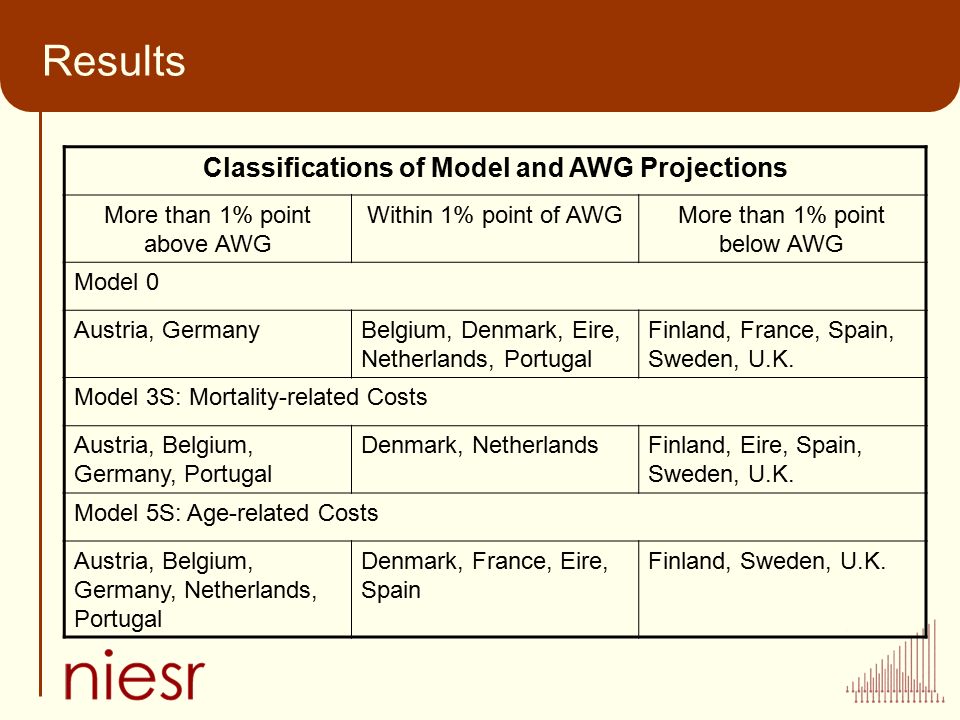 Results

| Classifications of Model and AWG Projections | | |
|---|---|---|
| More than 1% point above AWG | Within 1% point of AWG | More than 1% point below AWG |
| Model 0 | | |
| Austria, Germany | Belgium, Denmark, Eire, Netherlands, Portugal | Finland, France, Spain, Sweden, U.K. |
| Model 3S: Mortality-related Costs | | |
| Austria, Belgium, Germany, Portugal | Denmark, Netherlands | Finland, Eire, Spain, Sweden, U.K. |
| Model 5S: Age-related Costs | | |
| Austria, Belgium, Germany, Netherlands, Portugal | Denmark, France, Eire, Spain | Finland, Sweden, U.K. |

niesr